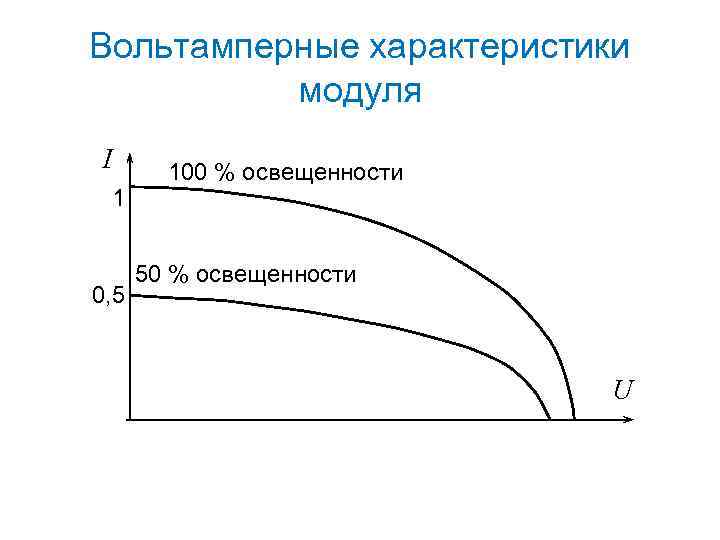 Вольтамперные характеристики модуля

$I$

100 % освещенности

1

50 % освещенности

0,5

$U$